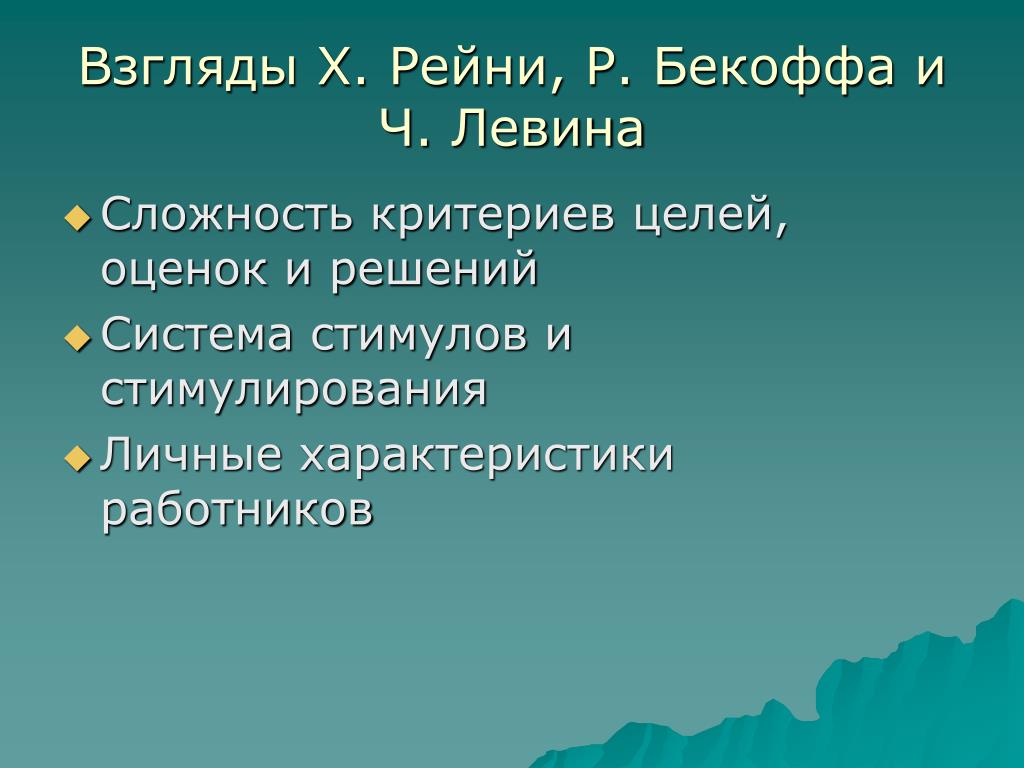 Взгляды Х. Рейни, Р. Бекоффа и Ч. Левина

Сложность критериев целей, оценок и решений

Система стимулов и стимулирования

Личные характеристики работников